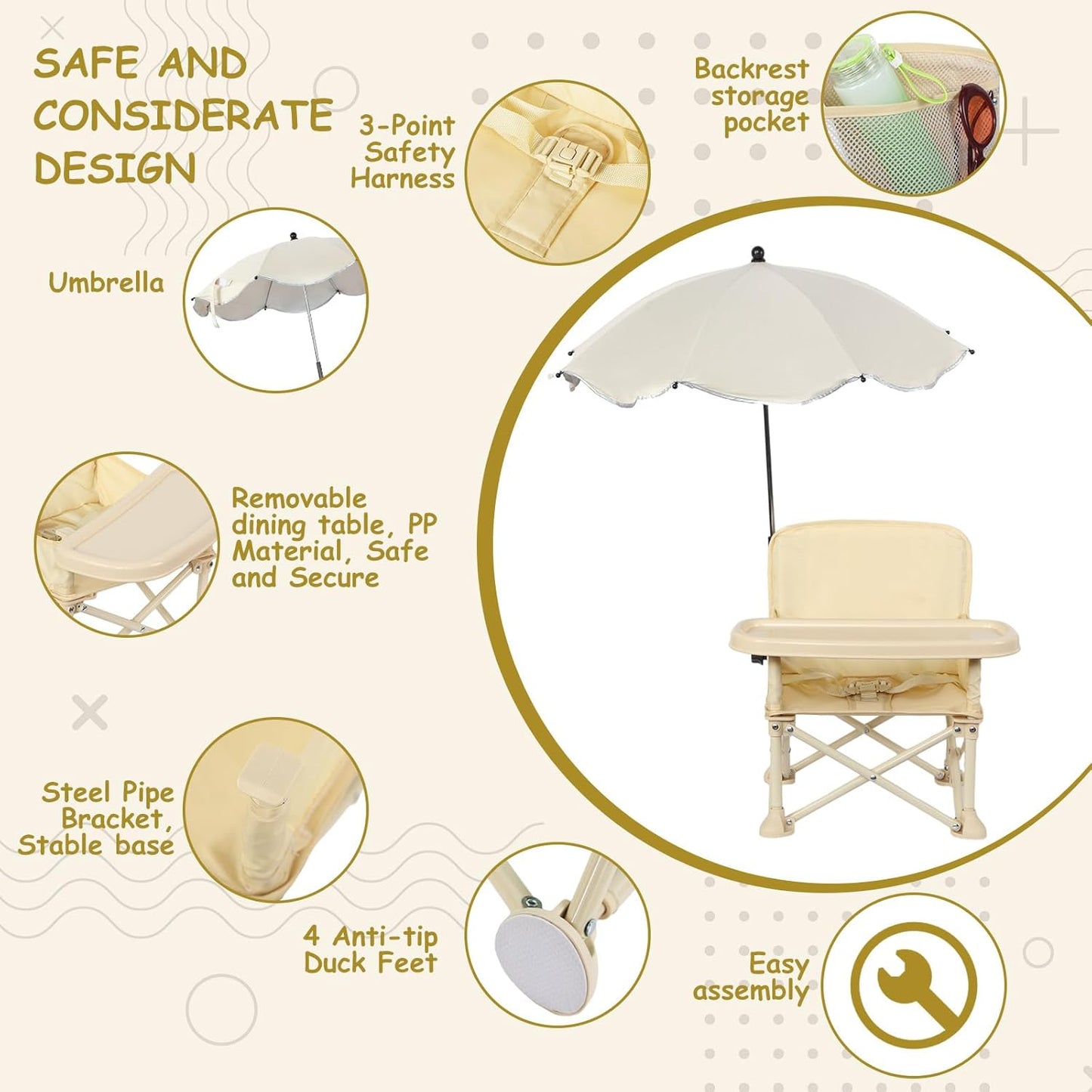 SAFE AND CONSIDERATE DESIGN

3-Point Safety Harness

Backrest storage pocket

Umbrella

Removable dining table, PP Material, Safe and Secure

Steel Pipe Bracket, Stable base

4 Anti-tip Duck Feet

Easy assembly